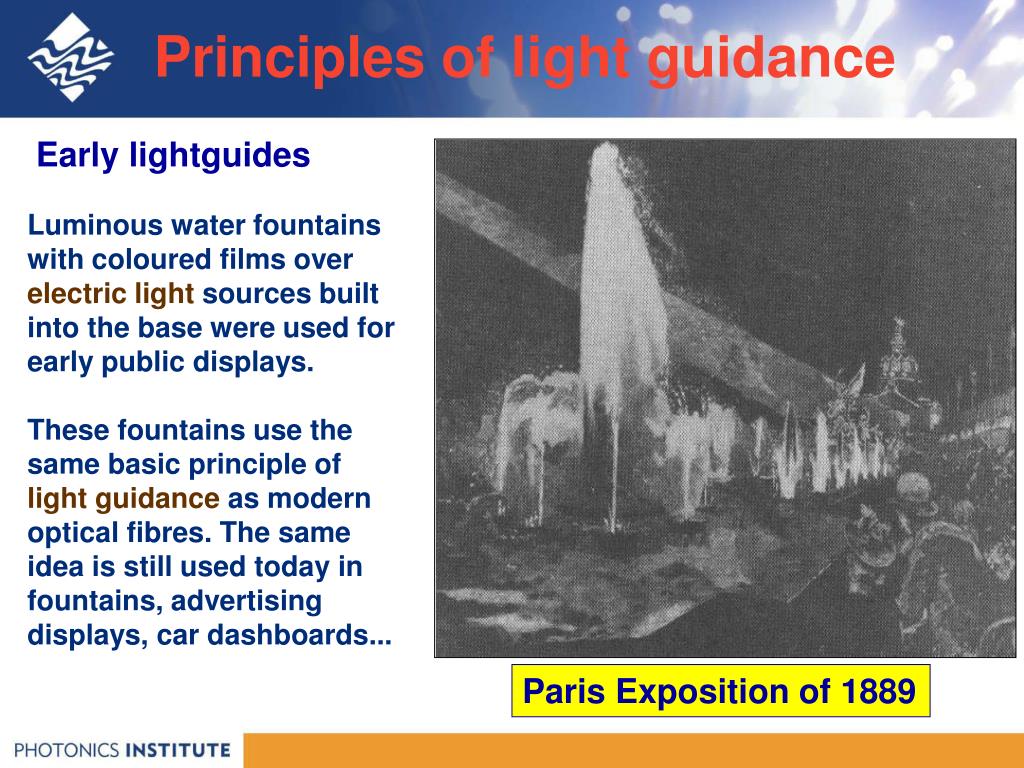 Principles of light guidance

Early lightguides

Luminous water fountains with coloured films over electric light sources built into the base were used for early public displays.

These fountains use the same basic principle of light guidance as modern optical fibres. The same idea is still used today in fountains, advertising displays, car dashboards...

Paris Exposition of 1889

PHOTONICS INSTITUTE